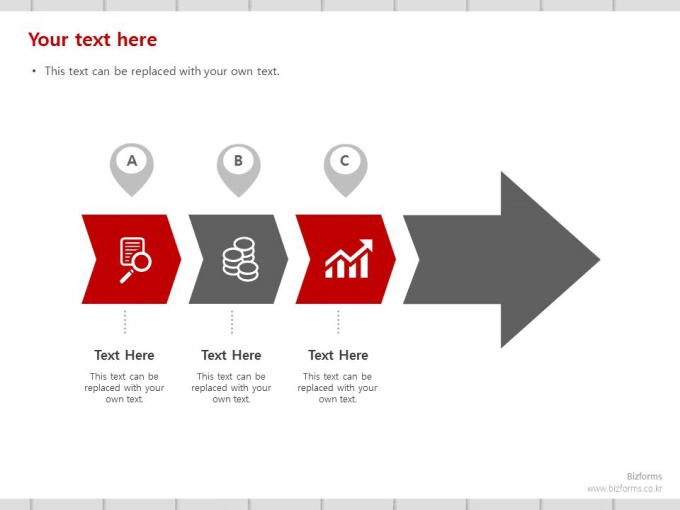 Your text here

• This text can be replaced with your own text.

A

B

C

Text Here

This text can be replaced with your own text.

Text Here

This text can be replaced with your own text.

Text Here

This text can be replaced with your own text.

Bizforms
www.bizforms.co.kr